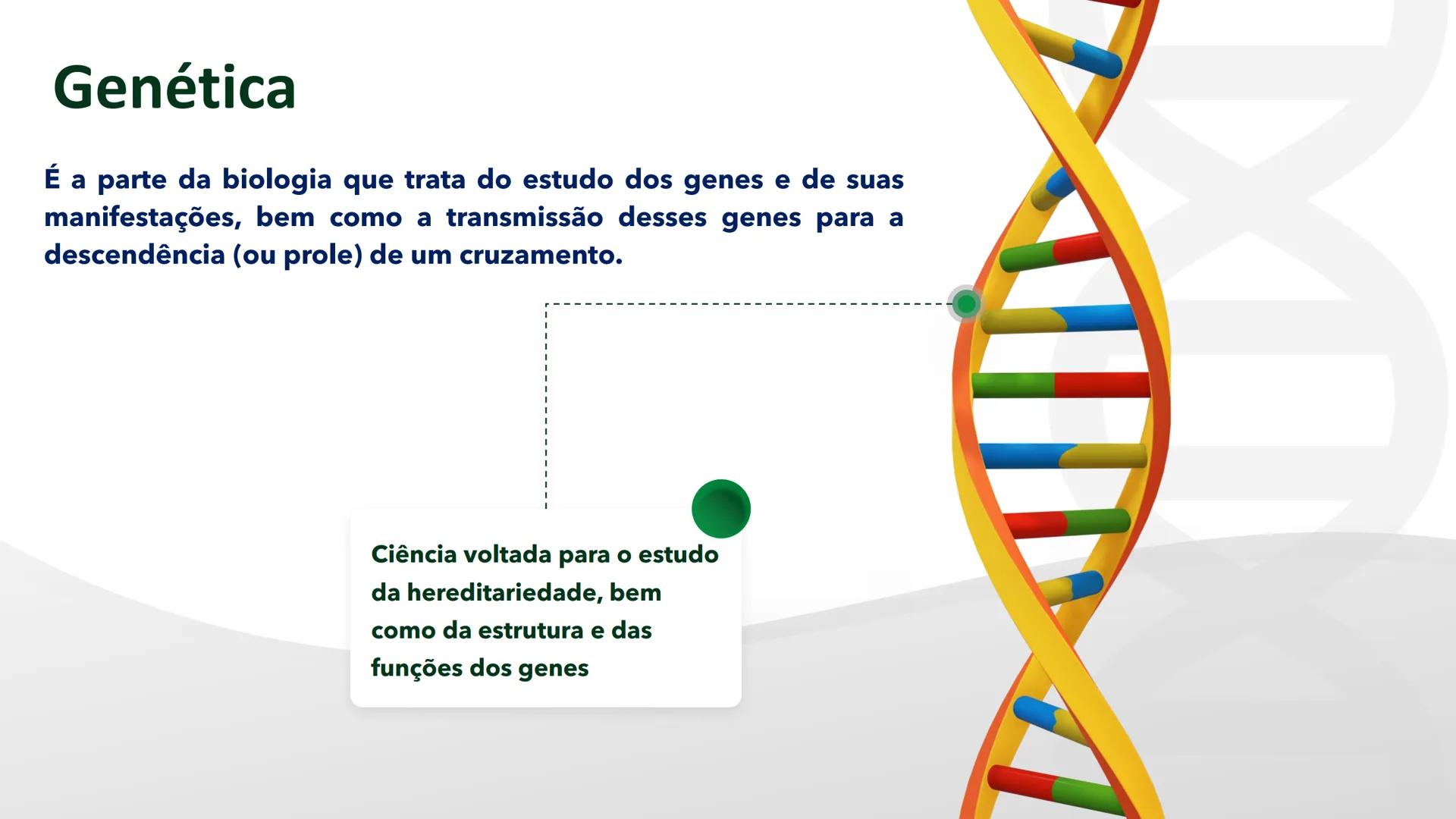 Genética

É a parte da biologia que trata do estudo dos genes e de suas manifestações, bem como a transmissão desses genes para a descendência (ou prole) de um cruzamento.

Ciência voltada para o estudo da hereditariedade, bem como da estrutura e das funções dos genes